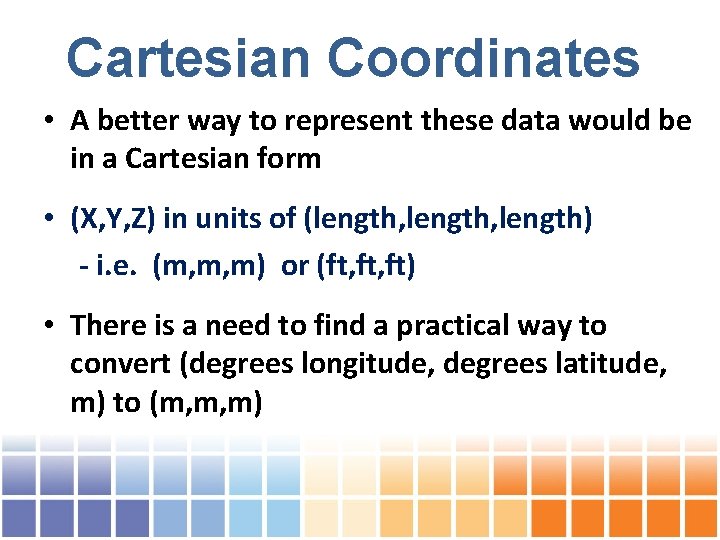 Cartesian Coordinates

• A better way to represent these data would be in a Cartesian form

• (X,Y,Z) in units of (length,length,length)
- i.e. (m,m,m) or (ft,ft,ft)

• There is a need to find a practical way to convert (degrees longitude, degrees latitude, m) to (m,m,m)